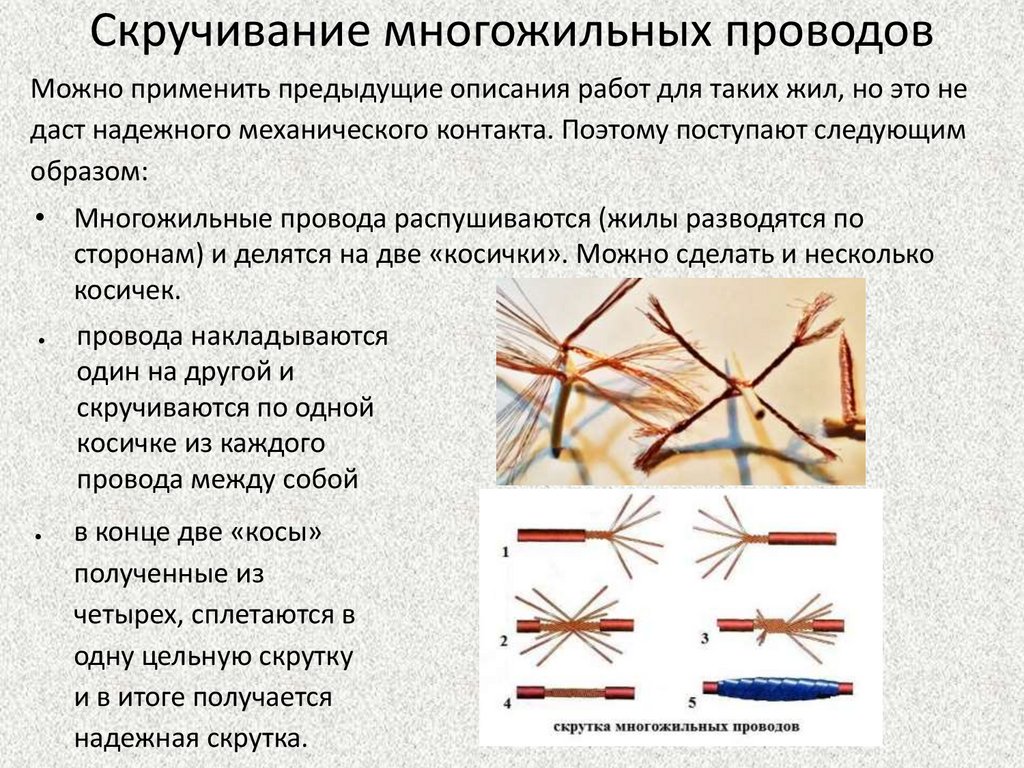 Скручивание многожильных проводов

Можно применить предыдущие описания работ для таких жил, но это не даст надежного механического контакта. Поэтому поступают следующим образом:

• Многожильные провода распушиваются (жилы разводятся по сторонам) и делятся на две «косички». Можно сделать и несколько косичек.

• провода накладываются один на другой и скручиваются по одной косичке из каждого провода между собой

• в конце две «косы» полученные из четырех, сплетаются в одну цельную скрутку и в итоге получается надежная скрутка.

1
2
3
4
5
скрутка многожильных проводов